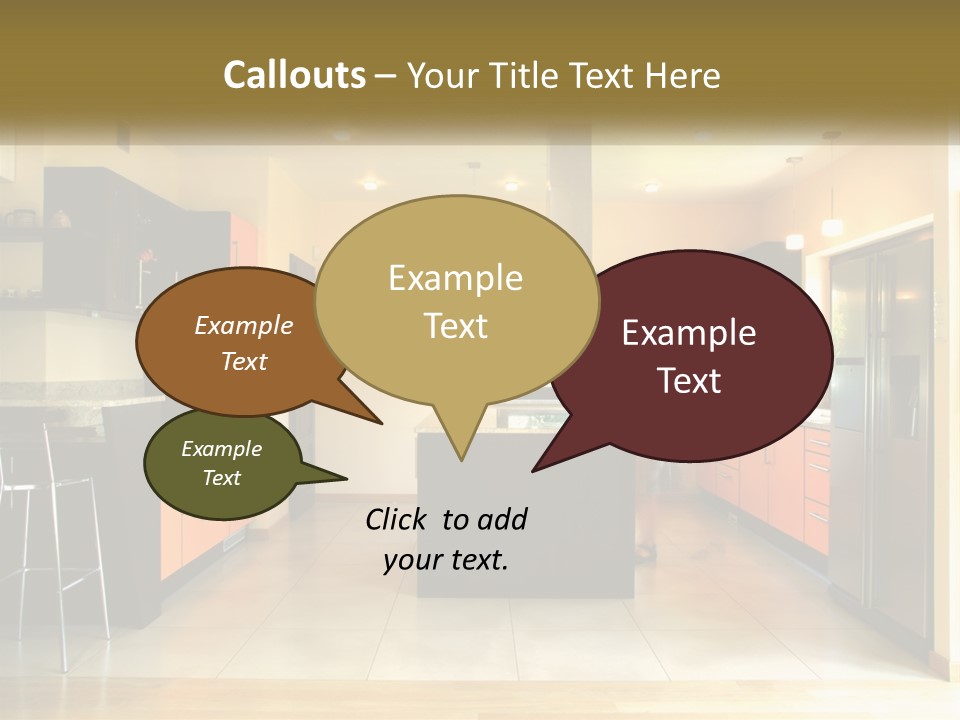 Callouts – Your Title Text Here

Example Text

Example Text

Example Text

Example Text

Click to add your text.